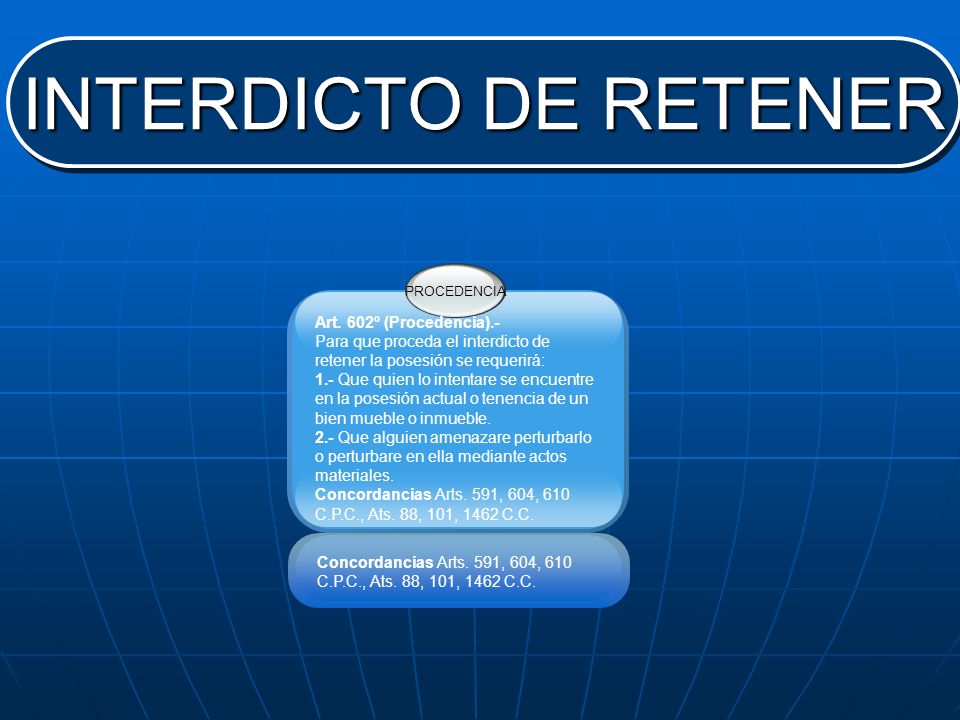 INTERDICTO DE RETENER

PROCEDENCIA

Art. 602º (Procedencia).-
Para que proceda el interdicto de retener la posesión se requerirá:
1.- Que quien lo intentare se encuentre en la posesión actual o tenencia de un bien mueble o inmueble.
2.- Que alguien amenazare perturbarlo o perturbare en ella mediante actos materiales.
Concordancias Arts. 591, 604, 610 C.P.C., Ats. 88, 101, 1462 C.C.

Concordancias Arts. 591, 604, 610 C.P.C., Ats. 88, 101, 1462 C.C.